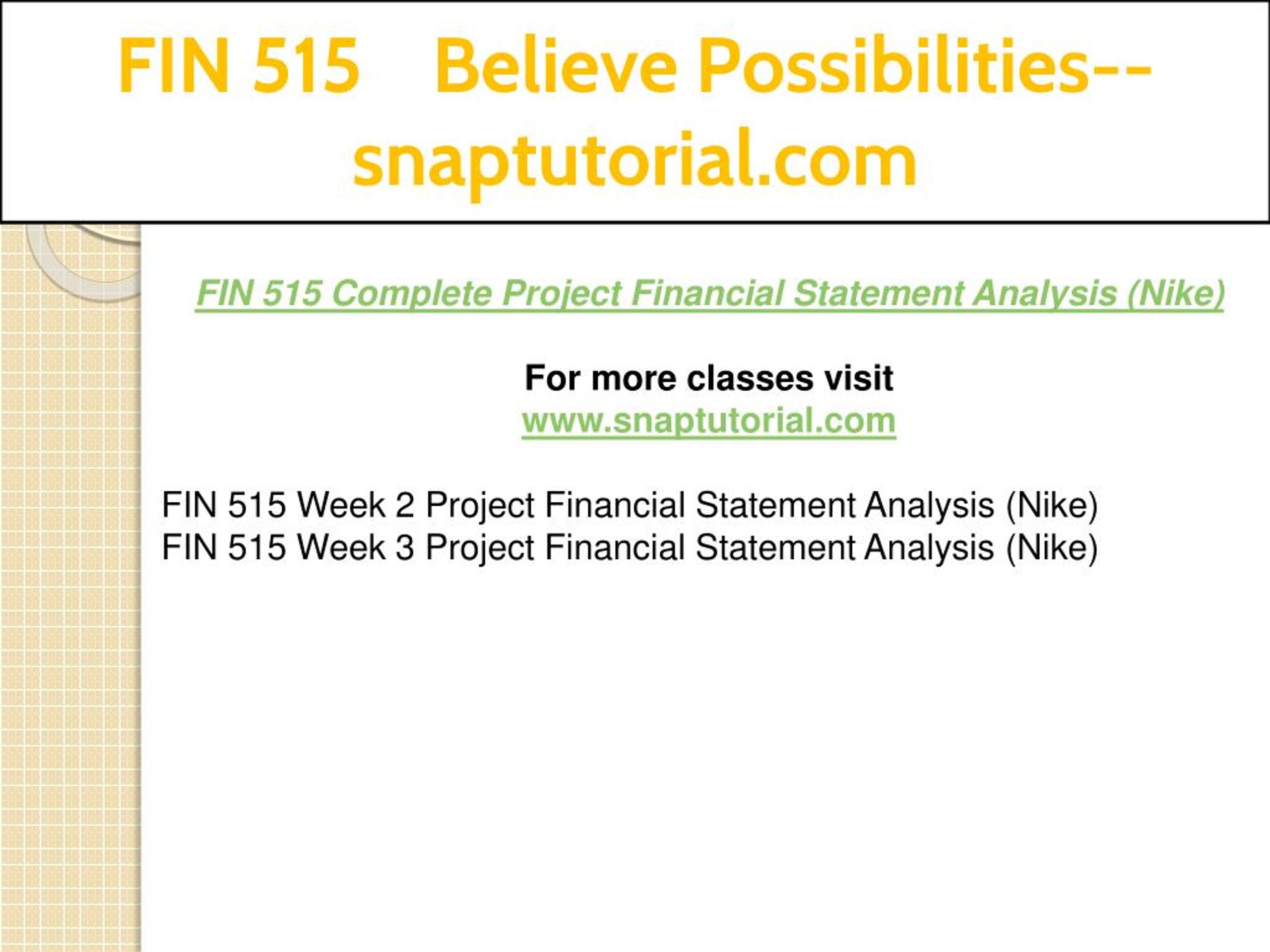 FIN 515 Believe Possibilities--snaptutorial.com

FIN 515 Complete Project Financial Statement Analysis (Nike)

For more classes visit
www.snaptutorial.com

FIN 515 Week 2 Project Financial Statement Analysis (Nike)
FIN 515 Week 3 Project Financial Statement Analysis (Nike)